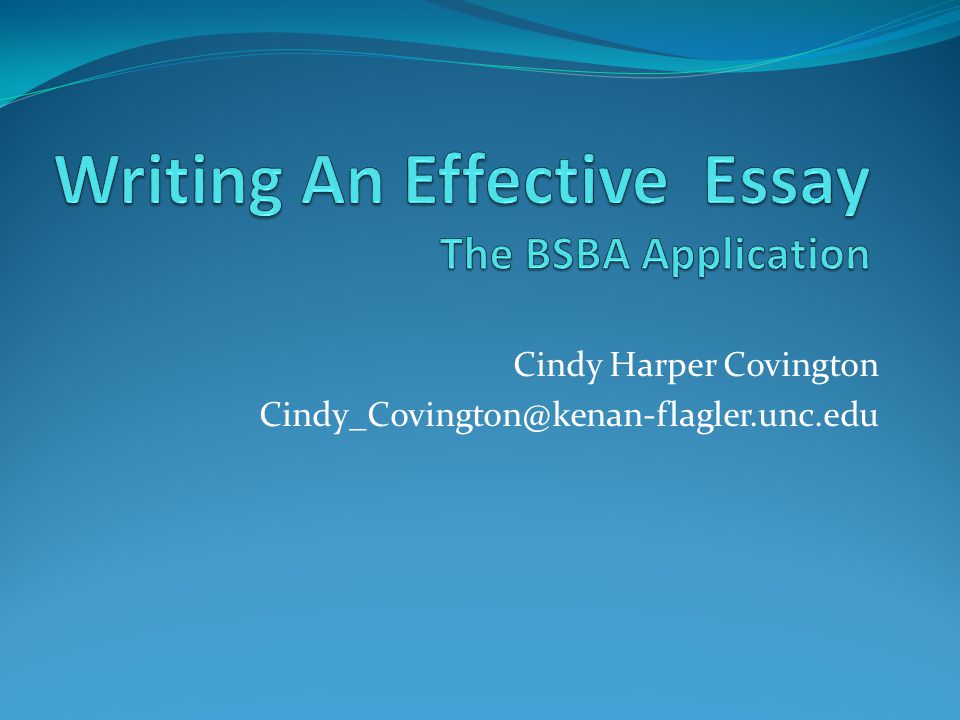 Writing An Effective Essay
The BSBA Application

Cindy Harper Covington
Cindy_Covington@kenan-flagler.unc.edu